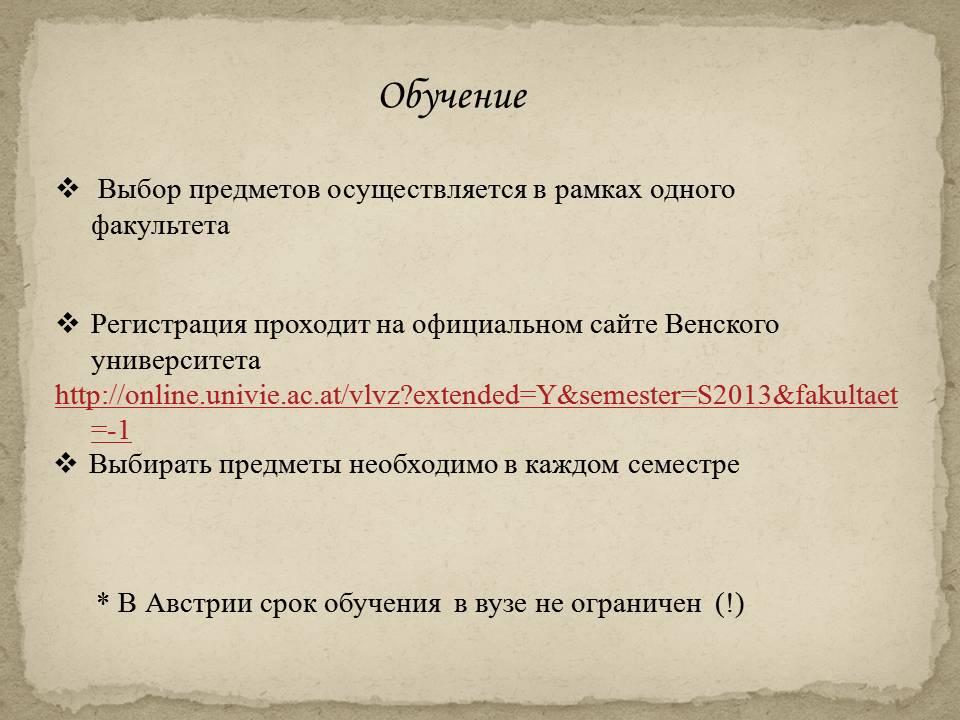 Обучение

❖ Выбор предметов осуществляется в рамках одного факультета

❖ Регистрация проходит на официальном сайте Венского университета http://online.univie.ac.at/vlvz?extended=Y&semester=S2013&fakultaet=-1

❖ Выбирать предметы необходимо в каждом семестре

* В Австрии срок обучения в вузе не ограничен (!)